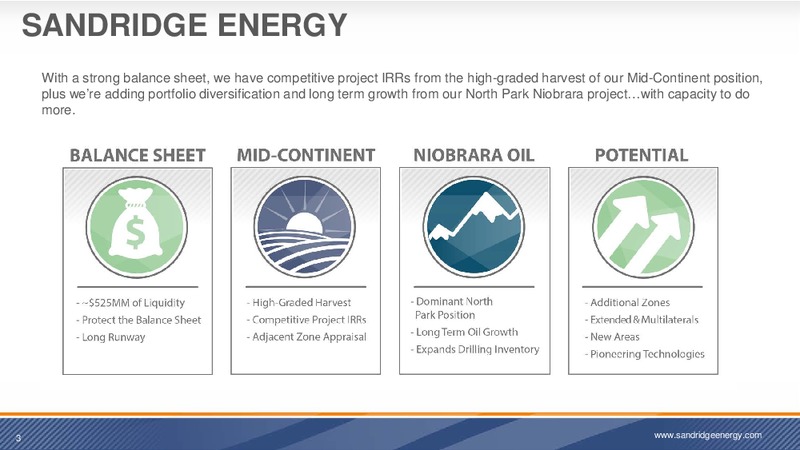 SANDRIDGE ENERGY

With a strong balance sheet, we have competitive project IRRs from the high-graded harvest of our Mid-Continent position, plus we're adding portfolio diversification and long term growth from our North Park Niobrara project…with capacity to do more.

BALANCE SHEET

$

- ~$525MM of Liquidity
- Protect the Balance Sheet
- Long Runway

MID-CONTINENT

- High-Graded Harvest
- Competitive Project IRRs
- Adjacent Zone Appraisal

NIOBRARA OIL

- Dominant North Park Position
- Long Term Oil Growth
- Expands Drilling Inventory

POTENTIAL

- Additional Zones
- Extended & Multilaterals
- New Areas
- Pioneering Technologies

3

www.sandridgeenergy.com